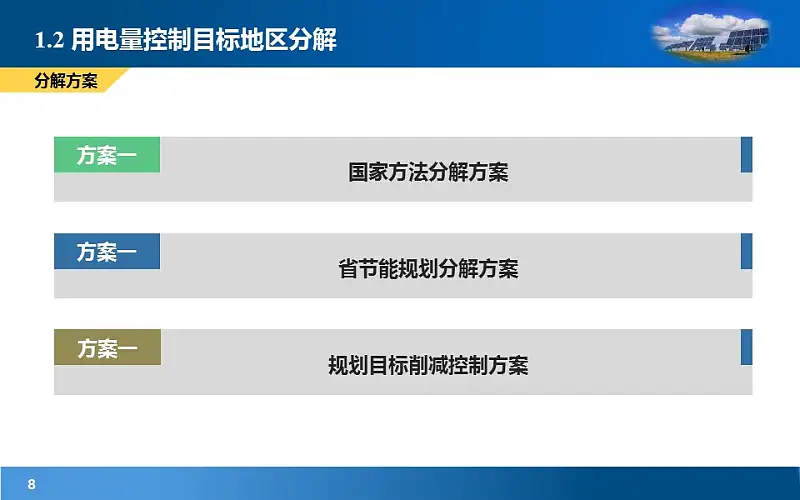 1.2 用电量控制目标地区分解

分解方案

方案一

国家方法分解方案

方案一

省节能规划分解方案

方案一

规划目标削减控制方案

8